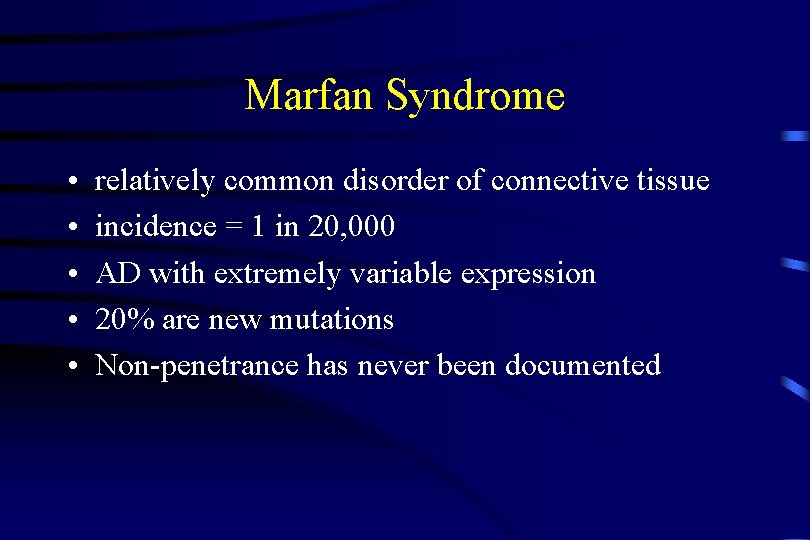 Marfan Syndrome

• relatively common disorder of connective tissue
• incidence = 1 in 20,000
• AD with extremely variable expression
• 20% are new mutations
• Non-penetrance has never been documented